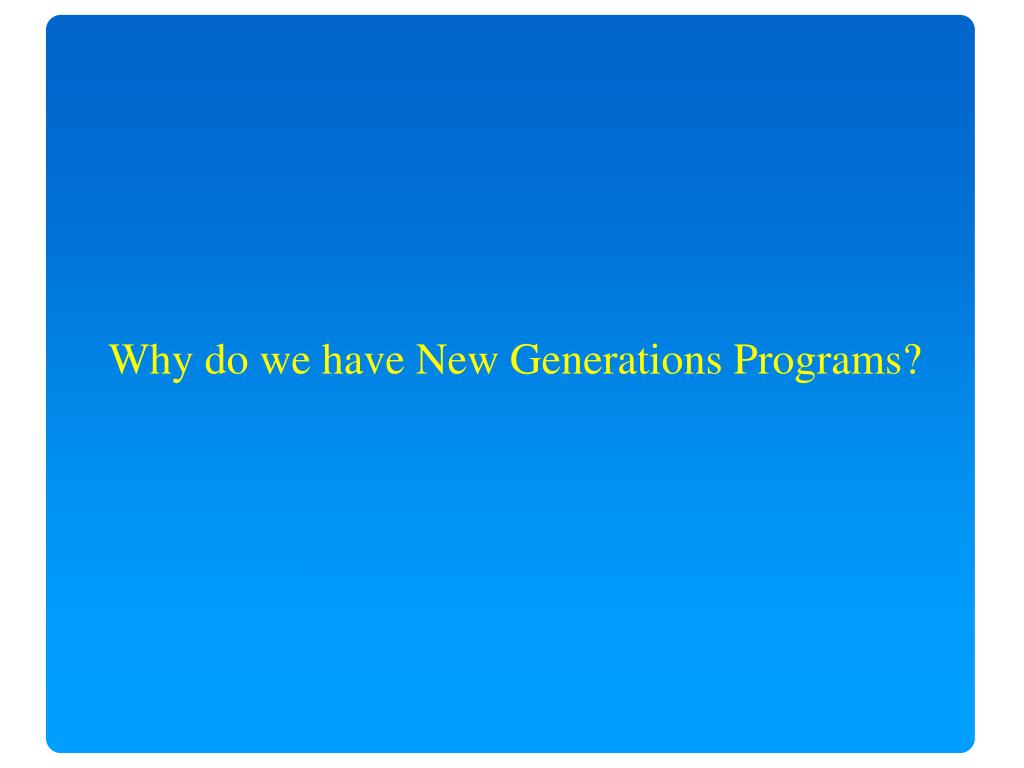 Why do we have New Generations Programs?